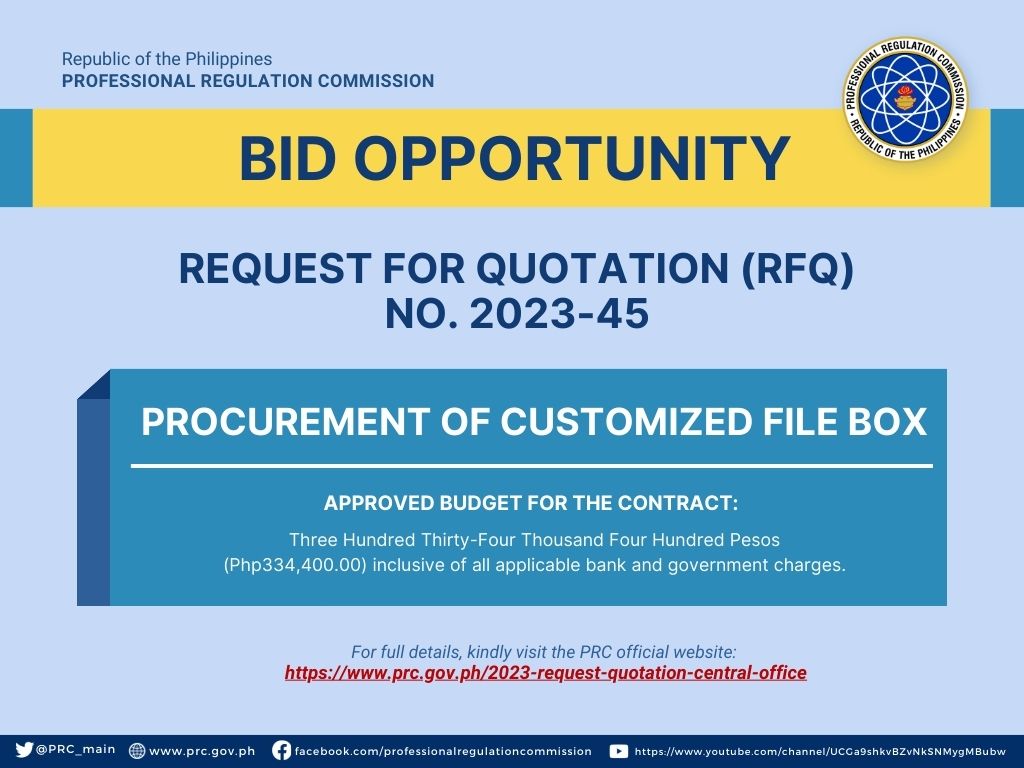 Republic of the Philippines
PROFESSIONAL REGULATION COMMISSION

PROFESSIONAL REGULATION COMMISSION
REPUBLIC OF THE PHILIPPINES

BID OPPORTUNITY

REQUEST FOR QUOTATION (RFQ)
NO. 2023-45

PROCUREMENT OF CUSTOMIZED FILE BOX

APPROVED BUDGET FOR THE CONTRACT:

Three Hundred Thirty-Four Thousand Four Hundred Pesos (Php334,400.00) inclusive of all applicable bank and government charges.

For full details, kindly visit the PRC official website:
https://www.prc.gov.ph/2023-request-quotation-central-office

@PRC_main www.prc.gov.ph facebook.com/professionalregulationcommission https://www.youtube.com/channel/UCGa9shkvBZvNkSNMygMBubw